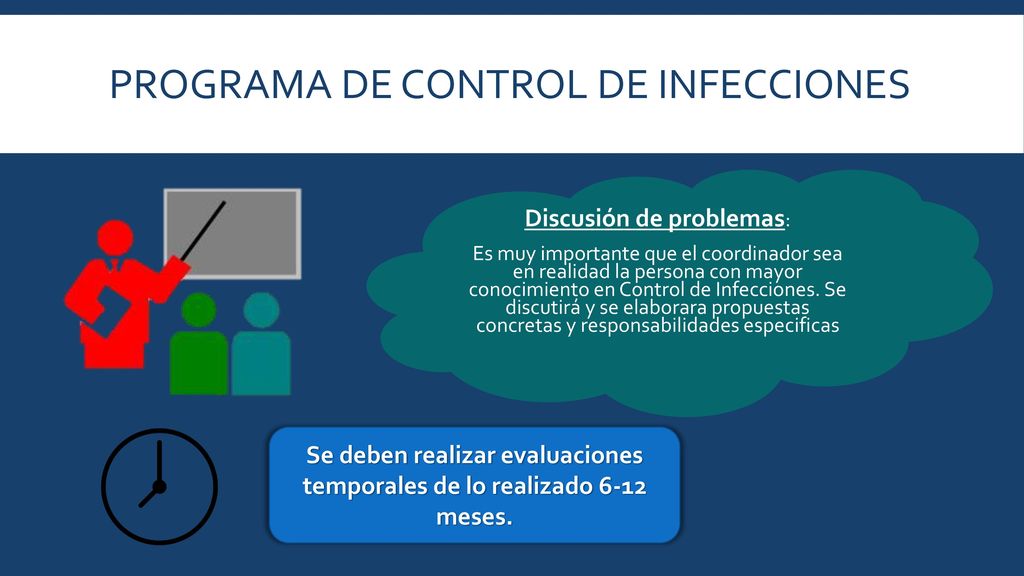 PROGRAMA DE CONTROL DE INFECCIONES

Discusión de problemas:

Es muy importante que el coordinador sea en realidad la persona con mayor conocimiento en Control de Infecciones. Se discutirá y se elaborara propuestas concretas y responsabilidades especificas

Se deben realizar evaluaciones temporales de lo realizado 6-12 meses.